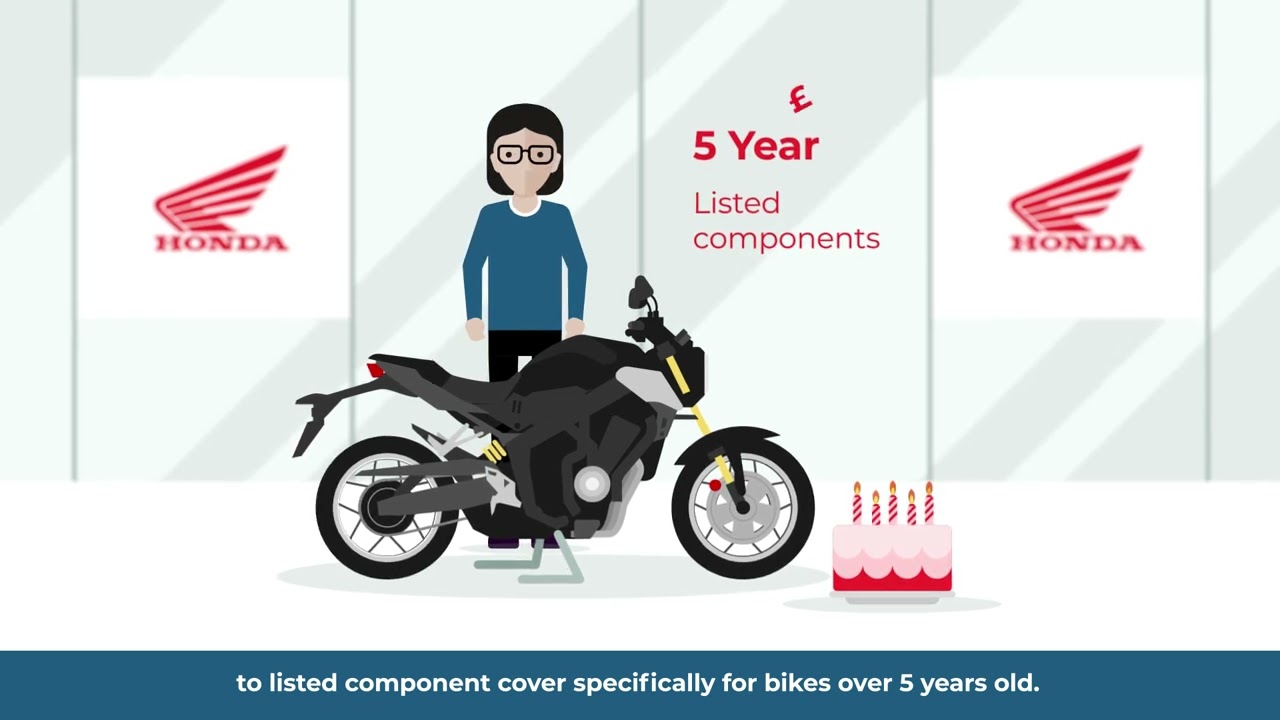 HONDA

£

5 Year

Listed components

HONDA

to listed component cover specifically for bikes over 5 years old.